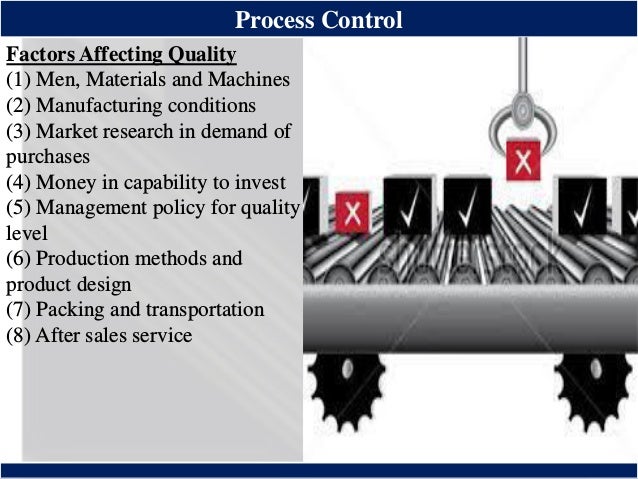 Process Control

Factors Affecting Quality
(1) Men, Materials and Machines
(2) Manufacturing conditions
(3) Market research in demand of purchases
(4) Money in capability to invest
(5) Management policy for quality level
(6) Production methods and product design
(7) Packing and transportation
(8) After sales service

X
X